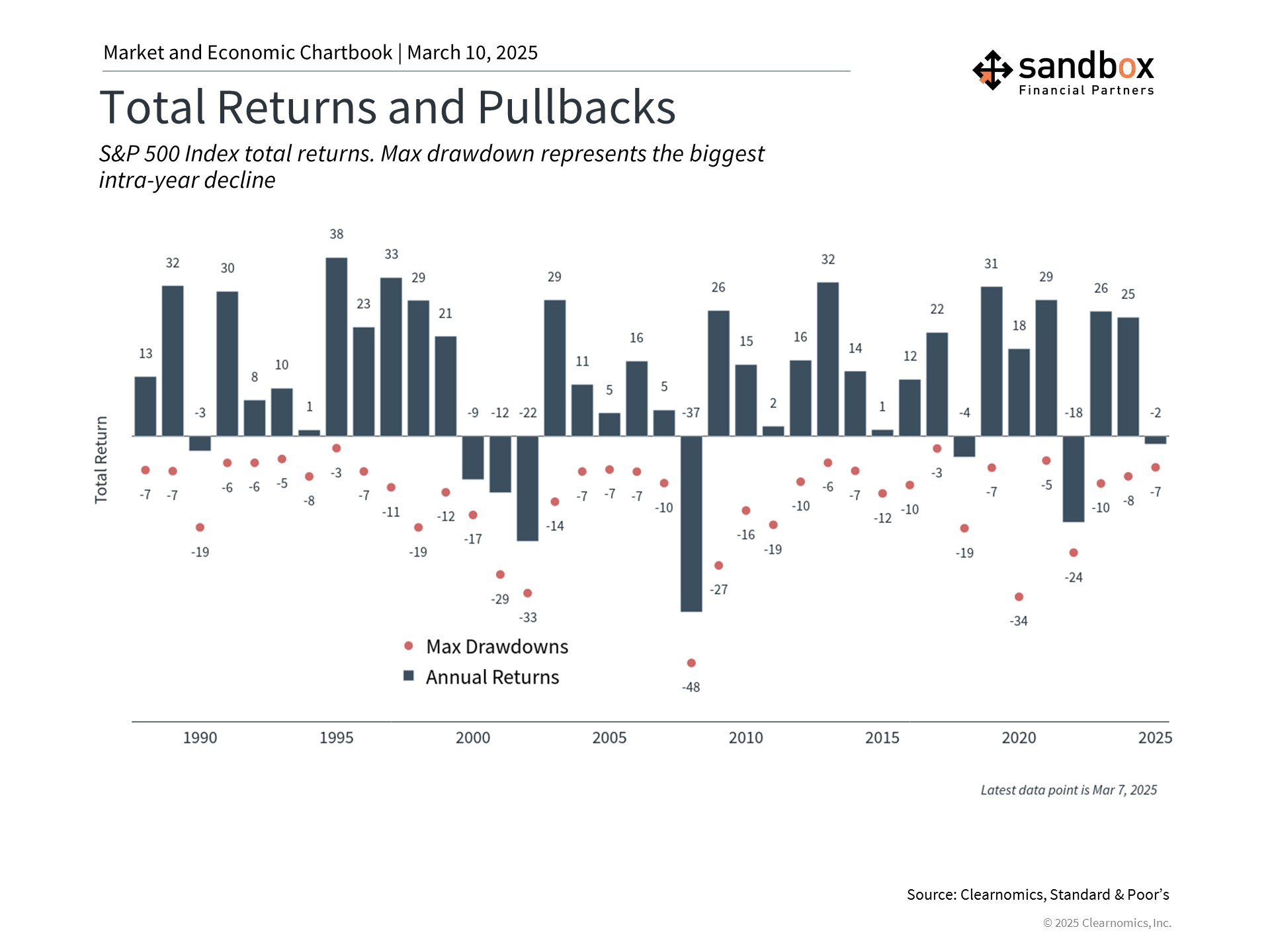 Market and Economic Chartbook | March 10, 2025

sandbox Financial Partners

Total Returns and Pullbacks

S&P 500 Index total returns. Max drawdown represents the biggest intra-year decline

Total Return

13 32 -3 30 8 10 1 38 23 33 29 21 -9 -12 -22 29 11 5 16 5 -37 26 15 2 16 32 14 1 12 22 -4 31 18 29 -18 26 25 -2

-7 -7 -19 -6 -6 -5 -8 -3 -7 -11 -19 -12 -17 -29 -33 -14 -7 -7 -7 -10 -48 -27 -16 -19 -10 -6 -7 -12 -10 -3 -19 -7 -34 -5 -24 -10 -8 -7

Max Drawdowns
Annual Returns

1990 1995 2000 2005 2010 2015 2020 2025

Latest data point is Mar 7, 2025

Source: Clearnomics, Standard & Poor's

© 2025 Clearnomics, Inc.